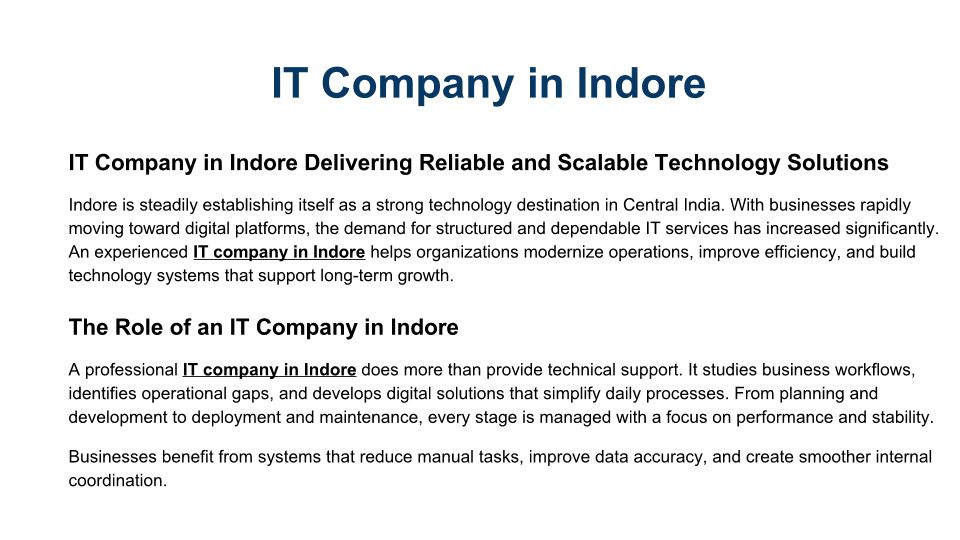 IT Company in Indore

IT Company in Indore Delivering Reliable and Scalable Technology Solutions

Indore is steadily establishing itself as a strong technology destination in Central India. With businesses rapidly moving toward digital platforms, the demand for structured and dependable IT services has increased significantly. An experienced IT company in Indore helps organizations modernize operations, improve efficiency, and build technology systems that support long-term growth.

The Role of an IT Company in Indore

A professional IT company in Indore does more than provide technical support. It studies business workflows, identifies operational gaps, and develops digital solutions that simplify daily processes. From planning and development to deployment and maintenance, every stage is managed with a focus on performance and stability.

Businesses benefit from systems that reduce manual tasks, improve data accuracy, and create smoother internal coordination.